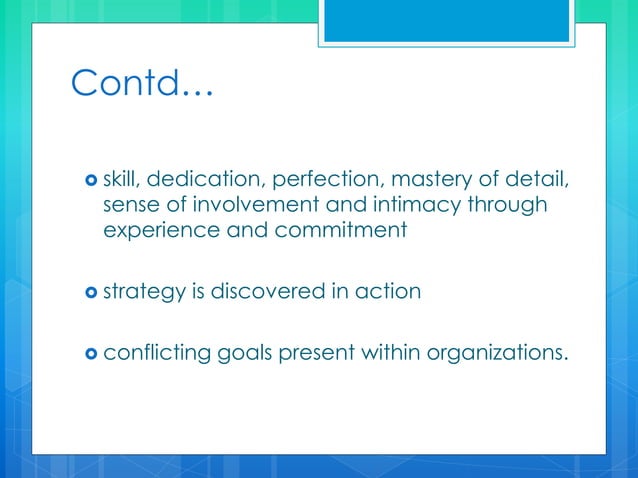 Contd…

skill, dedication, perfection, mastery of detail, sense of involvement and intimacy through experience and commitment

strategy is discovered in action

conflicting goals present within organizations.